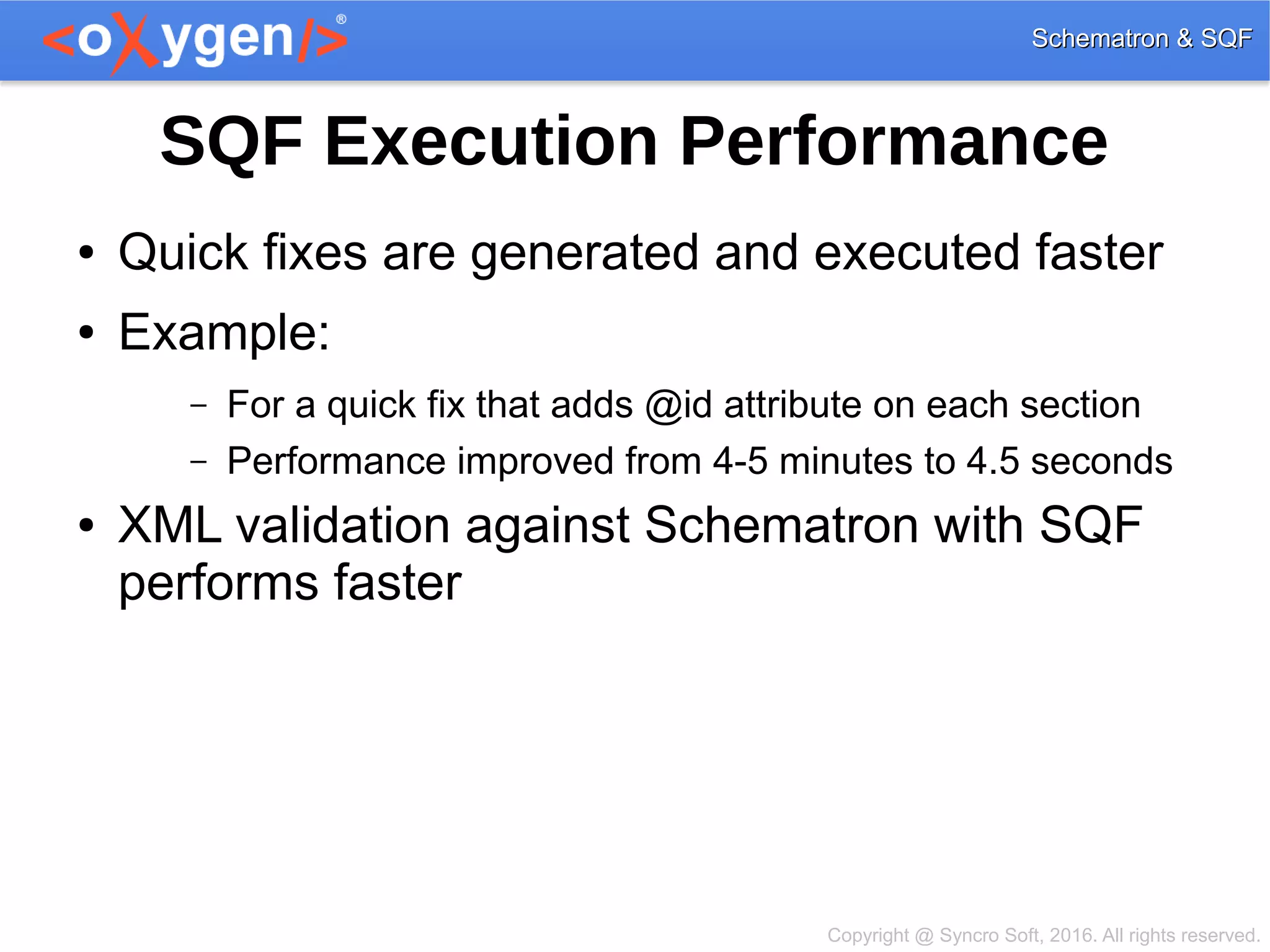 <oXygen/>®

Schematron & SQF

SQF Execution Performance

• Quick fixes are generated and executed faster

• Example:

– For a quick fix that adds @id attribute on each section

– Performance improved from 4-5 minutes to 4.5 seconds

• XML validation against Schematron with SQF performs faster

Copyright @ Syncro Soft, 2016. All rights reserved.